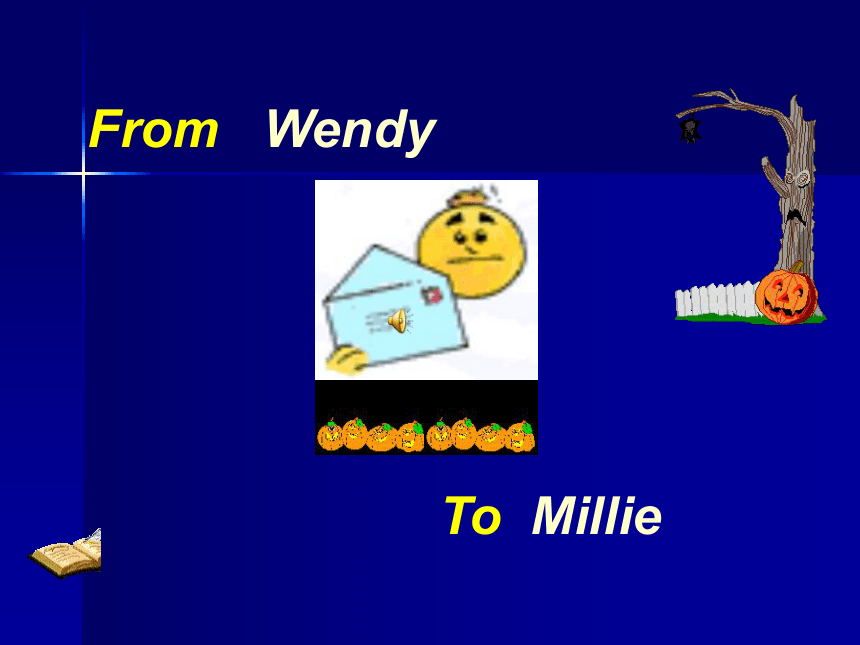 From Wendy

To Millie